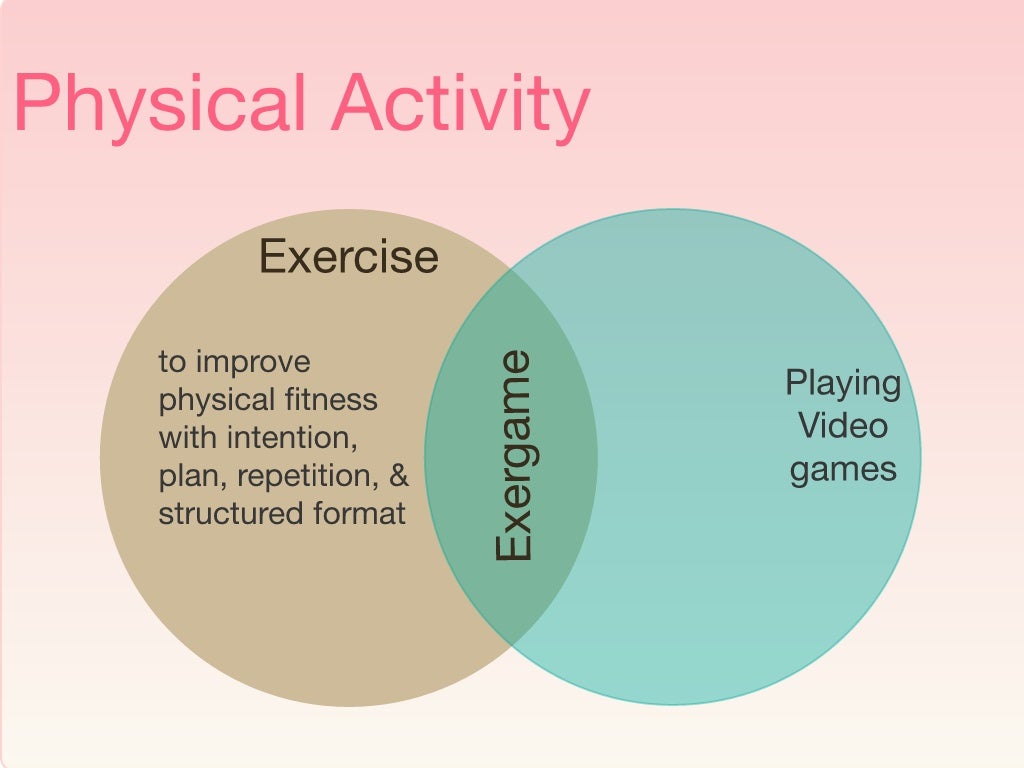 Physical Activity

Exercise

to improve physical fitness with intention, plan, repetition, & structured format

Exergame

Playing Video games